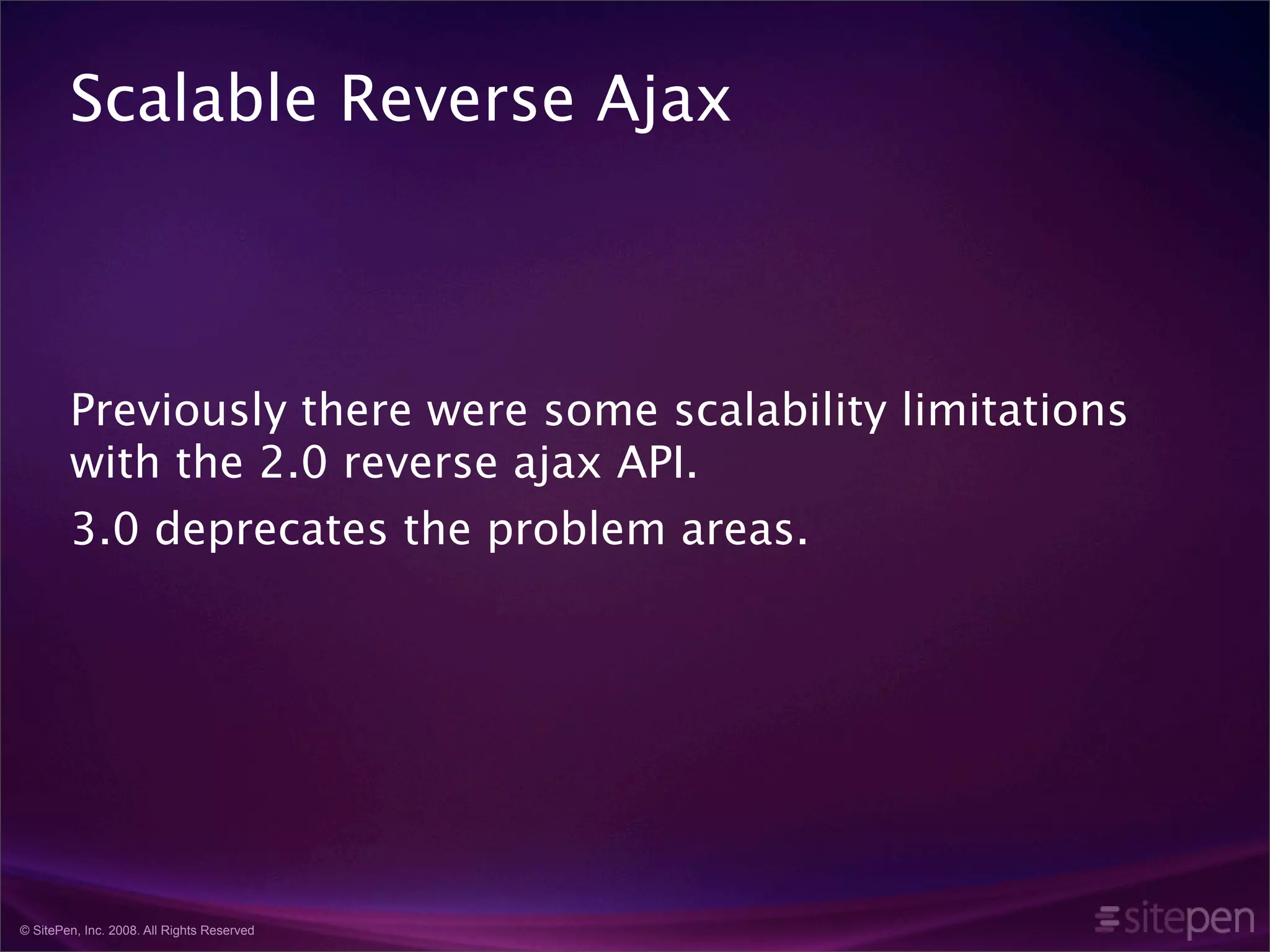 Scalable Reverse Ajax

Previously there were some scalability limitations with the 2.0 reverse ajax API.

3.0 deprecates the problem areas.

© SitePen, Inc. 2008. All Rights Reserved

sitepen